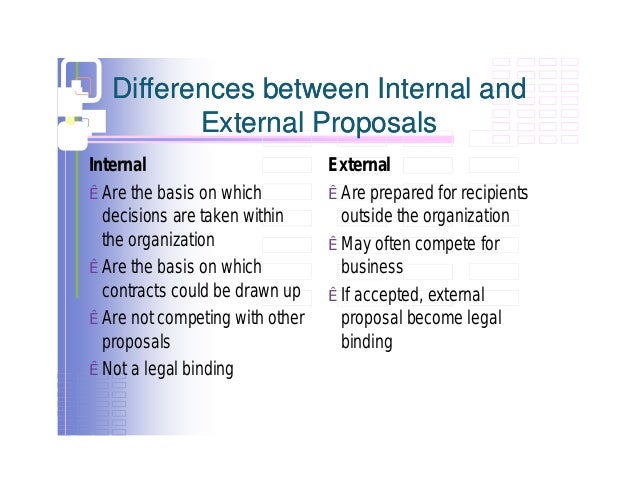 Differences between Internal and External Proposals

Internal

Ê Are the basis on which decisions are taken within the organization

Ê Are the basis on which contracts could be drawn up

Ê Are not competing with other proposals

Ê Not a legal binding

External

Ê Are prepared for recipients outside the organization

Ê May often compete for business

Ê If accepted, external proposal become legal binding